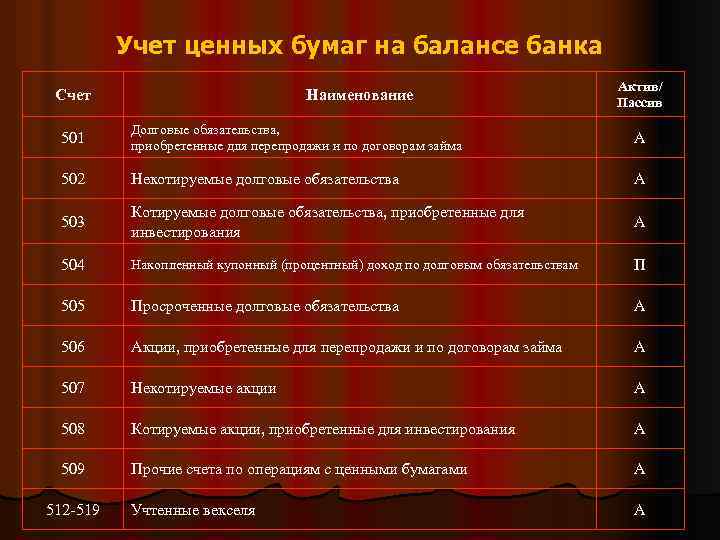 Учет ценных бумаг на балансе банка

| Счет | Наименование | Актив/ Пассив |
|---|---|---|
| 501 | Долговые обязательства, приобретенные для перепродажи и по договорам займа | А |
| 502 | Некотируемые долговые обязательства | А |
| 503 | Котируемые долговые обязательства, приобретенные для инвестирования | А |
| 504 | Накопленный купонный (процентный) доход по долговым обязательствам | П |
| 505 | Просроченные долговые обязательства | А |
| 506 | Акции, приобретенные для перепродажи и по договорам займа | А |
| 507 | Некотируемые акции | А |
| 508 | Котируемые акции, приобретенные для инвестирования | А |
| 509 | Прочие счета по операциям с ценными бумагами | А |
| 512-519 | Учтенные векселя | А |